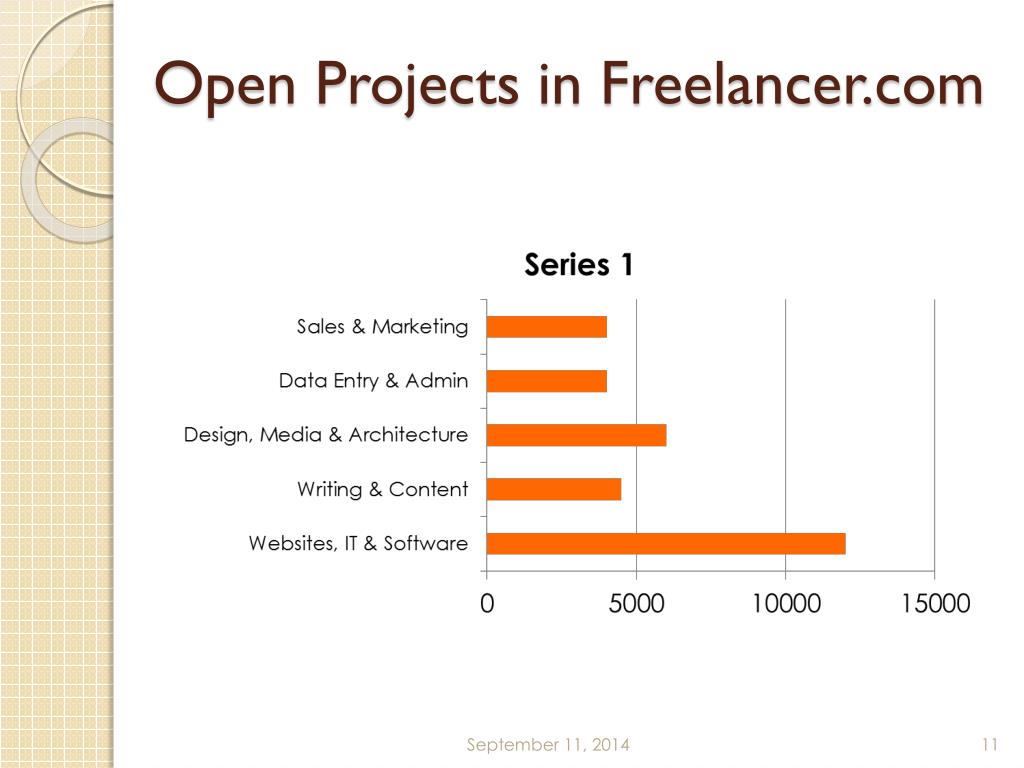 Open Projects in Freelancer.com

Series 1

Sales & Marketing
Data Entry & Admin
Design, Media & Architecture
Writing & Content
Websites, IT & Software

0
5000
10000
15000

September 11, 2014

11